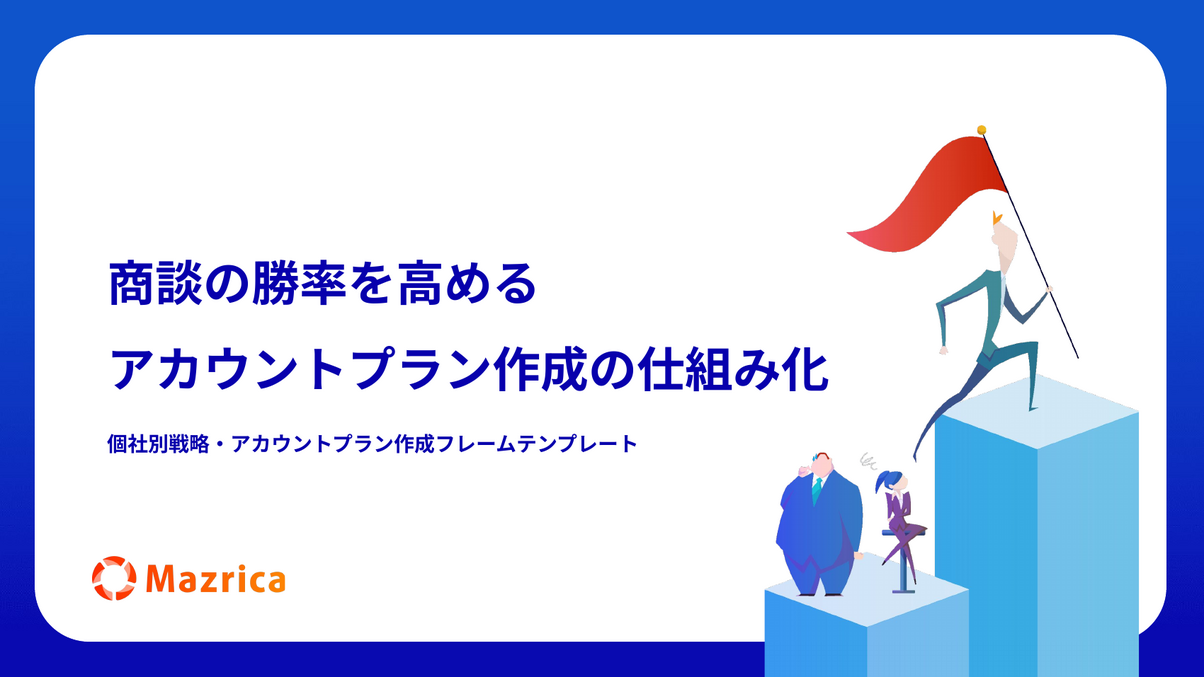 商談の勝率を高める

アカウントプラン作成の仕組み化

個社別戦略・アカウントプラン作成フレームテンプレート

Mazrica